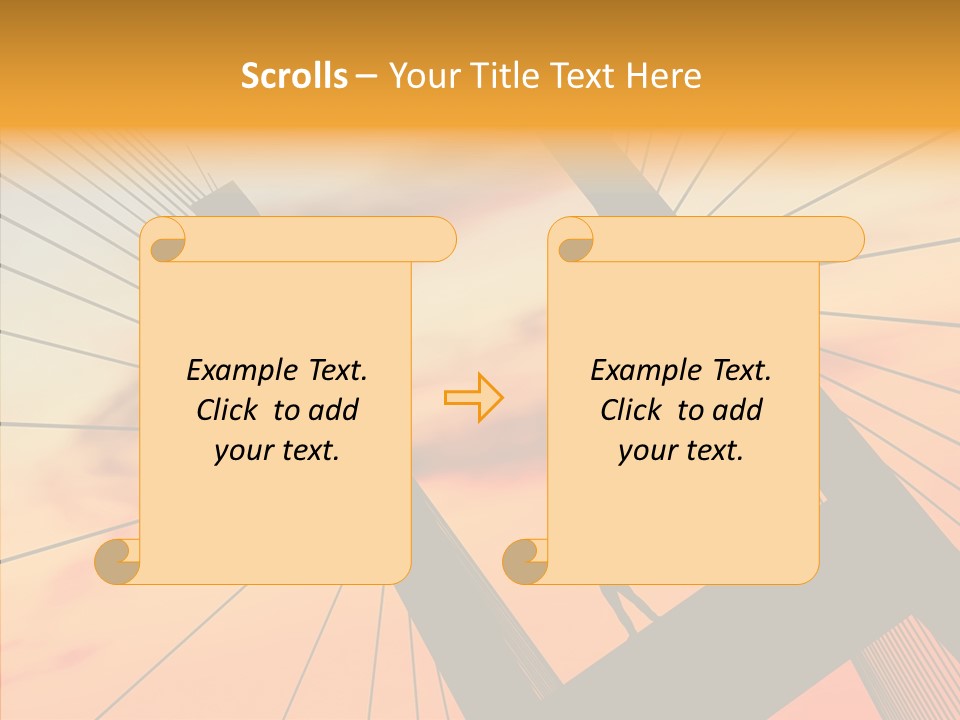 Scrolls – Your Title Text Here

Example Text. Click to add your text.

Example Text. Click to add your text.